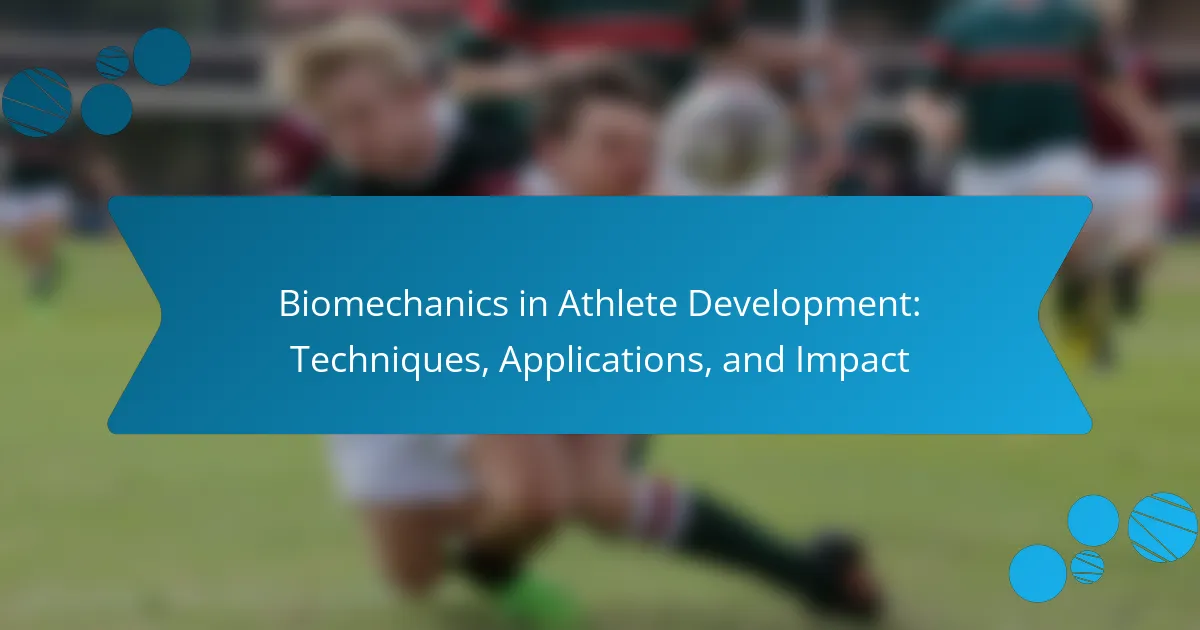 Biomechanics in Athlete Development: Techniques, Applications, and Impact